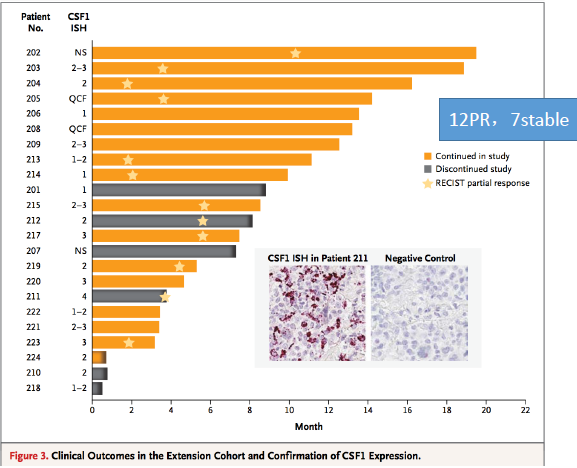 | Patient No. | CSF1 ISH |
|---|---|
| 202 | NS |
| 203 | 2–3 |
| 204 | 2 |
| 205 | QCF |
| 206 | 1 |
| 208 | QCF |
| 209 | 2–3 |
| 213 | 1–2 |
| 214 | 1 |
| 201 | 1 |
| 215 | 2–3 |
| 212 | 2 |
| 217 | 3 |
| 207 | NS |
| 219 | 2 |
| 220 | 3 |
| 211 | 4 |
| 222 | 1–2 |
| 221 | 2–3 |
| 223 | 3 |
| 224 | 2 |
| 210 | 2 |
| 218 | 1–2 |

12PR，7stable

Continued in study
Discontinued study
RECIST partial response

CSF1 ISH in Patient 211
Negative Control

0 2 4 6 8 10 12 14 16 18 20 22
Month

Figure 3. Clinical Outcomes in the Extension Cohort and Confirmation of CSF1 Expression.